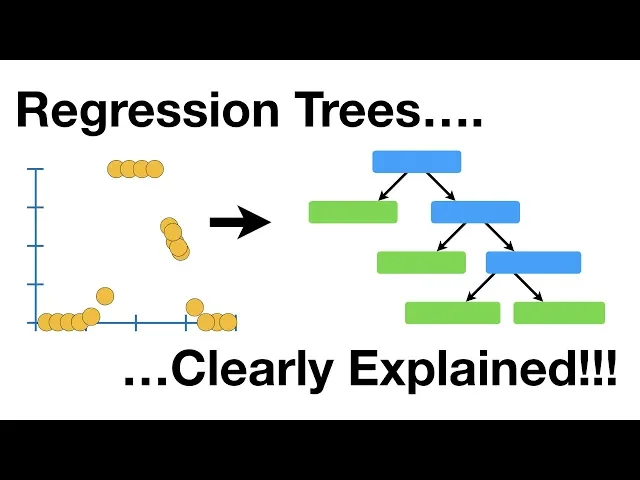 Regression Trees….

…Clearly Explained!!!